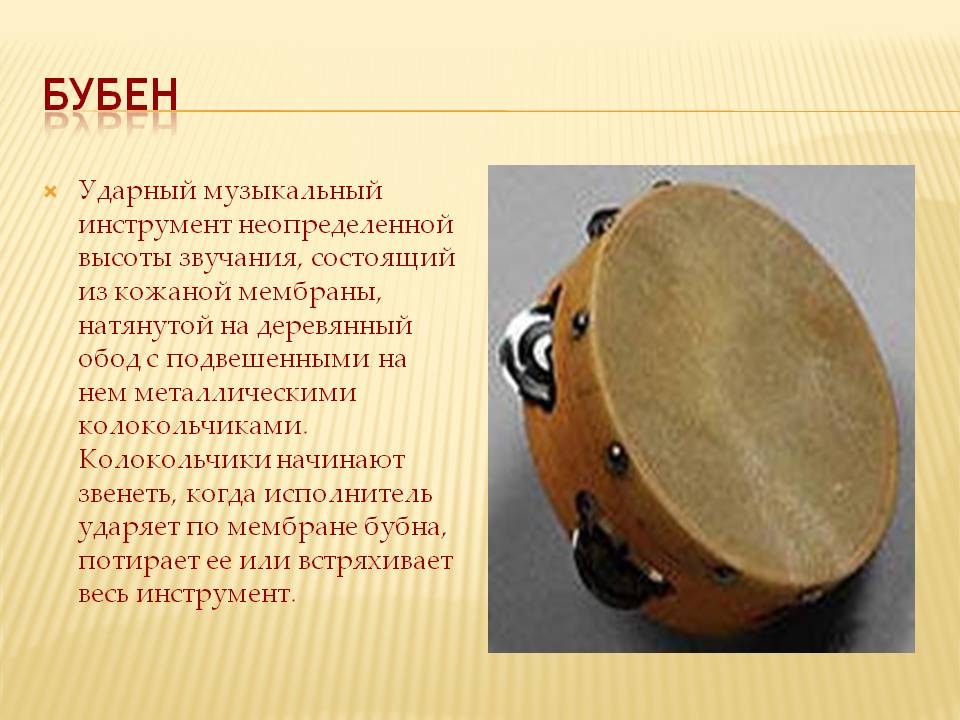 БУБЕН

Ударный музыкальный инструмент неопределенной высоты звучания, состоящий из кожаной мембраны, натянутой на деревянный обод с подвешенными на нем металлическими колокольчиками. Колокольчики начинают звенеть, когда исполнитель ударяет по мембране бубна, потирает ее или встряхивает весь инструмент.